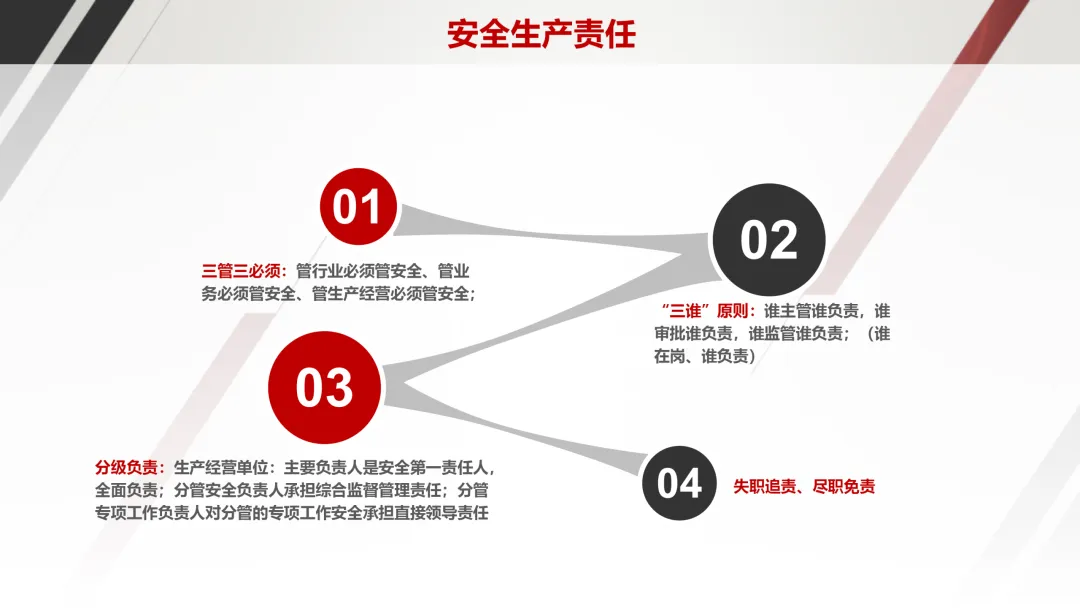 安全生产责任

01

三管三必须：管行业必须管安全、管业务必须管安全、管生产经营必须管安全；

02

“三谁”原则：谁主管谁负责，谁审批谁负责，谁监管谁负责；（谁在岗、谁负责）

03

分级负责：生产经营单位：主要负责人是安全第一责任人，全面负责；分管安全负责人承担综合监督管理责任；分管专项工作负责人对分管的专项工作安全承担直接领导责任

04

失职追责、尽职免责